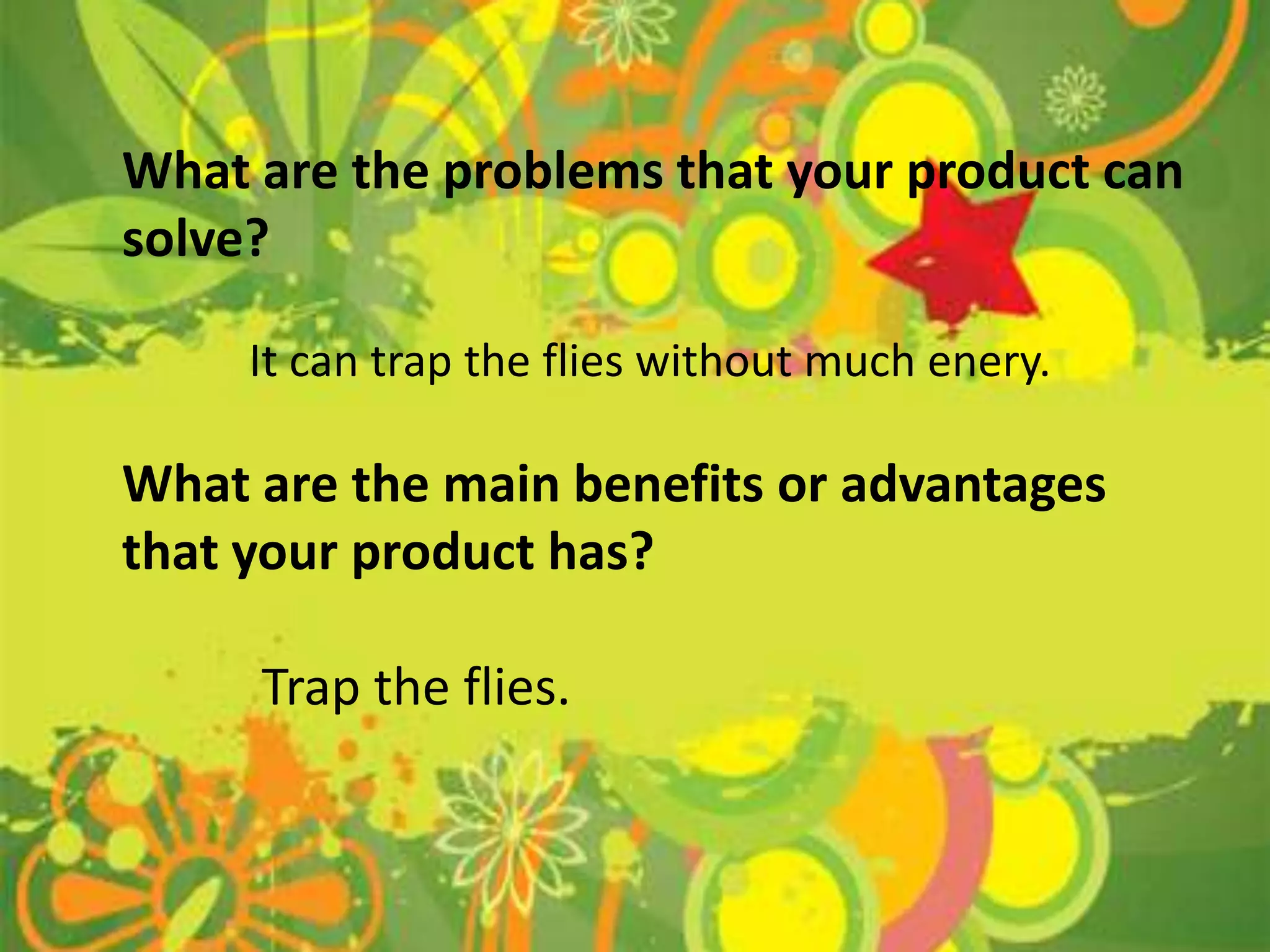 What are the problems that your product can solve?

It can trap the flies without much enery.

What are the main benefits or advantages that your product has?

Trap the flies.